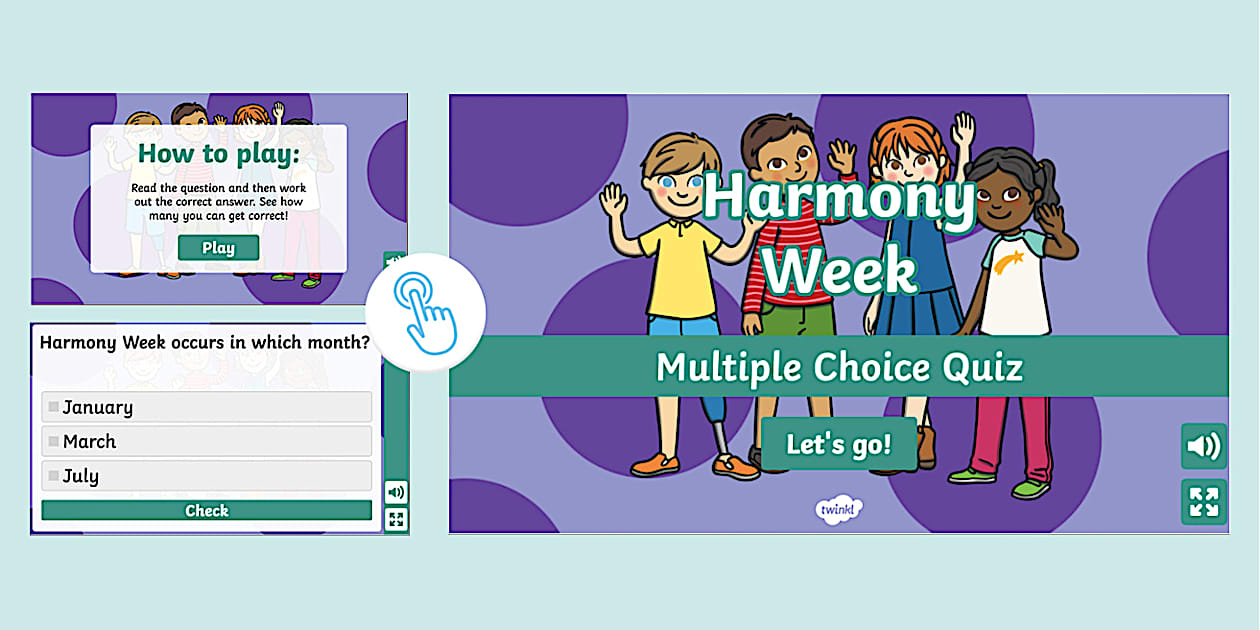 How to play:

Read the question and then work out the correct answer. See how many you can get correct!

Play

Harmony Week occurs in which month?

January

March

July

Check

Harmony Week

Multiple Choice Quiz

Let's go!

twinkl